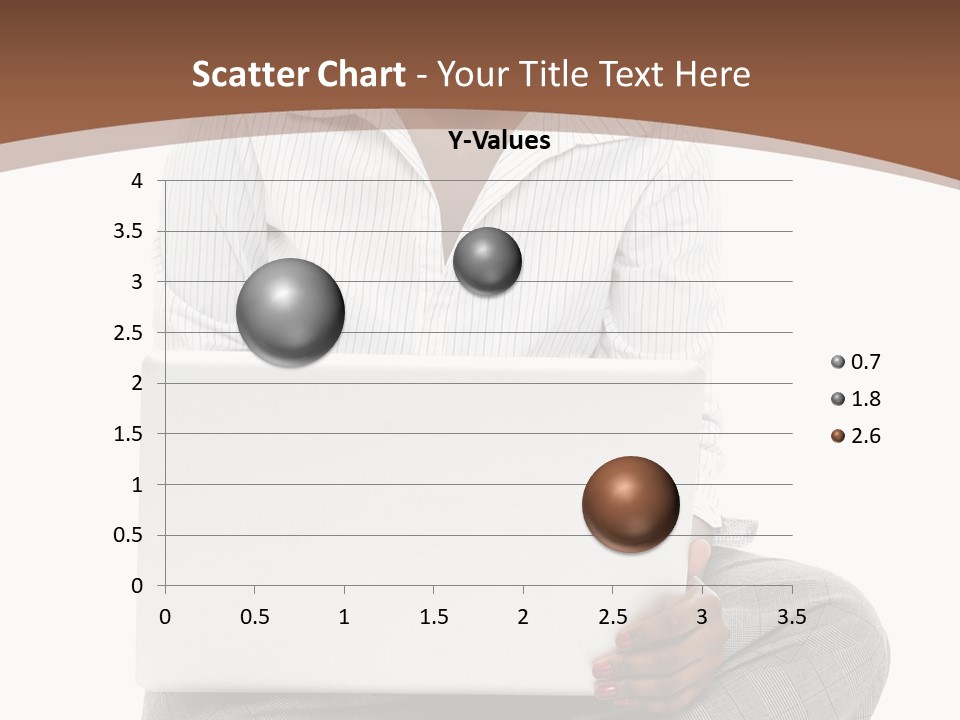 Scatter Chart - Your Title Text Here

Y-Values

4
3.5
3
2.5
2
1.5
1
0.5
0

0 0.5 1 1.5 2 2.5 3 3.5

0.7
1.8
2.6